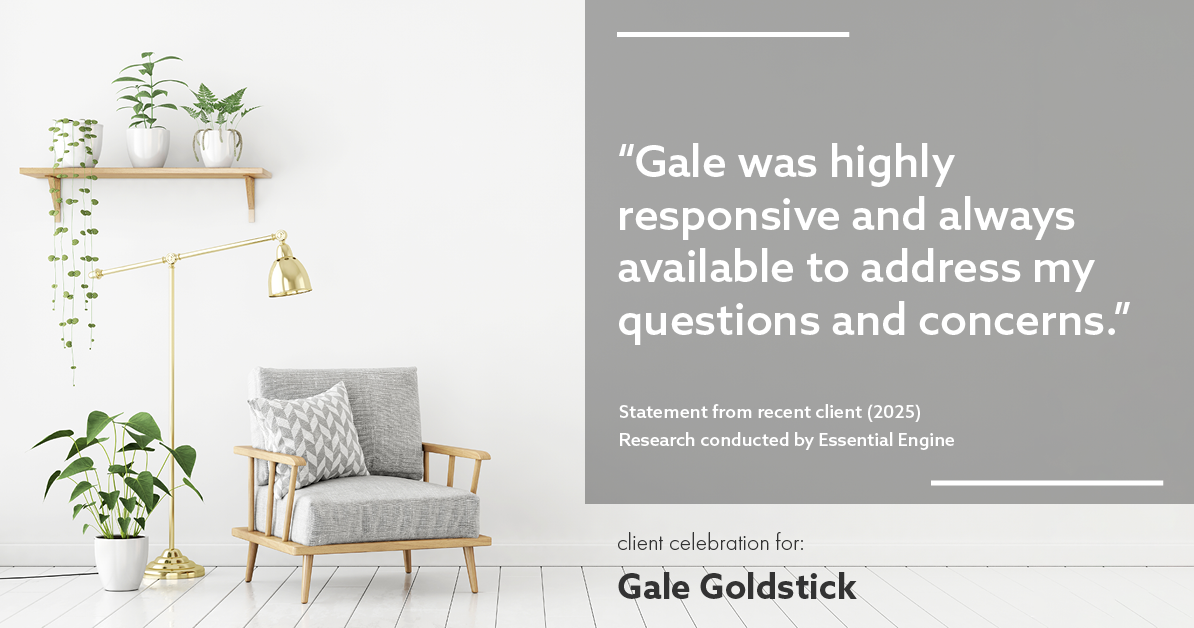 “Gale was highly responsive and always available to address my questions and concerns.”

Statement from recent client (2025)
Research conducted by Essential Engine

client celebration for:

Gale Goldstick